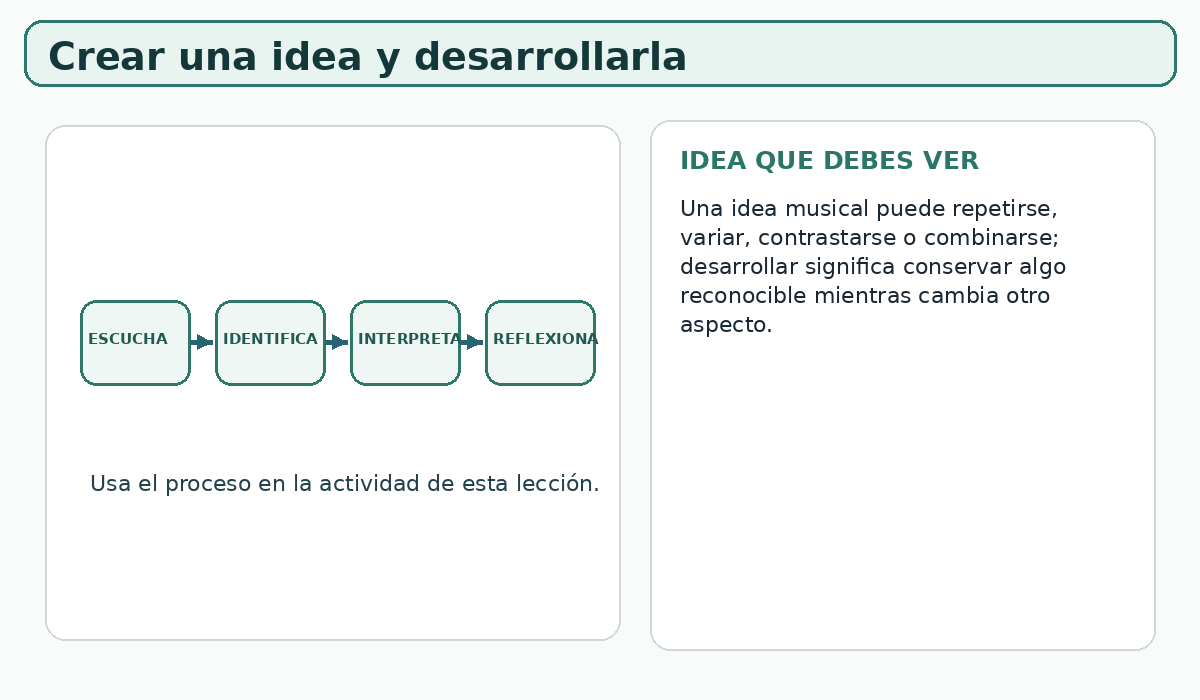 Crear una idea y desarrollarla

ESCUCHA

IDENTIFICA

INTERPRETA

REFLEXIONA

Usa el proceso en la actividad de esta lección.

IDEA QUE DEBES VER

Una idea musical puede repetirse, variar, contrastarse o combinarse; desarrollar significa conservar algo reconocible mientras cambia otro aspecto.